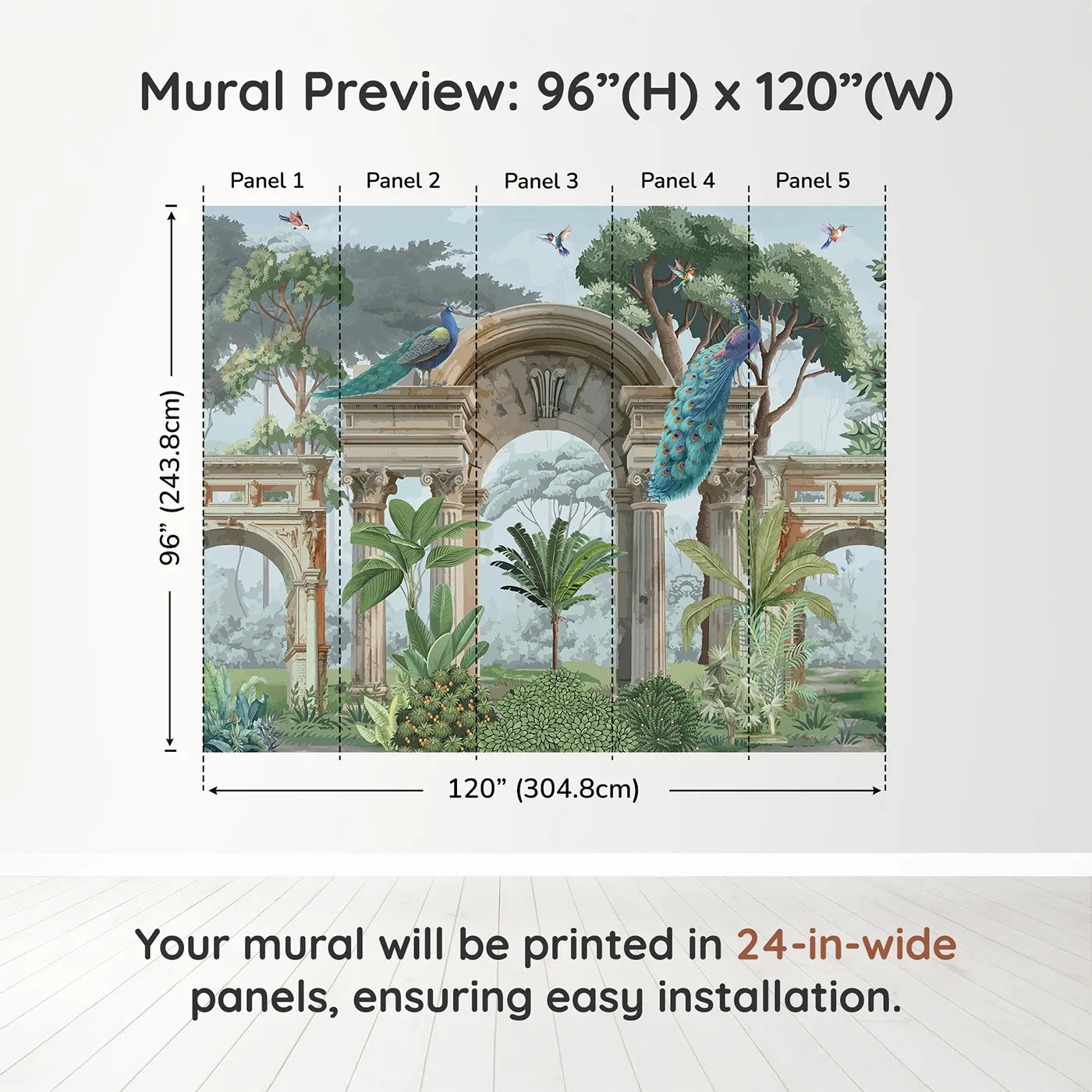 Mural Preview: 96”(H) x 120”(W)

Panel 1 Panel 2 Panel 3 Panel 4 Panel 5

96” (243.8cm)

120” (304.8cm)

Your mural will be printed in 24-in-wide panels, ensuring easy installation.